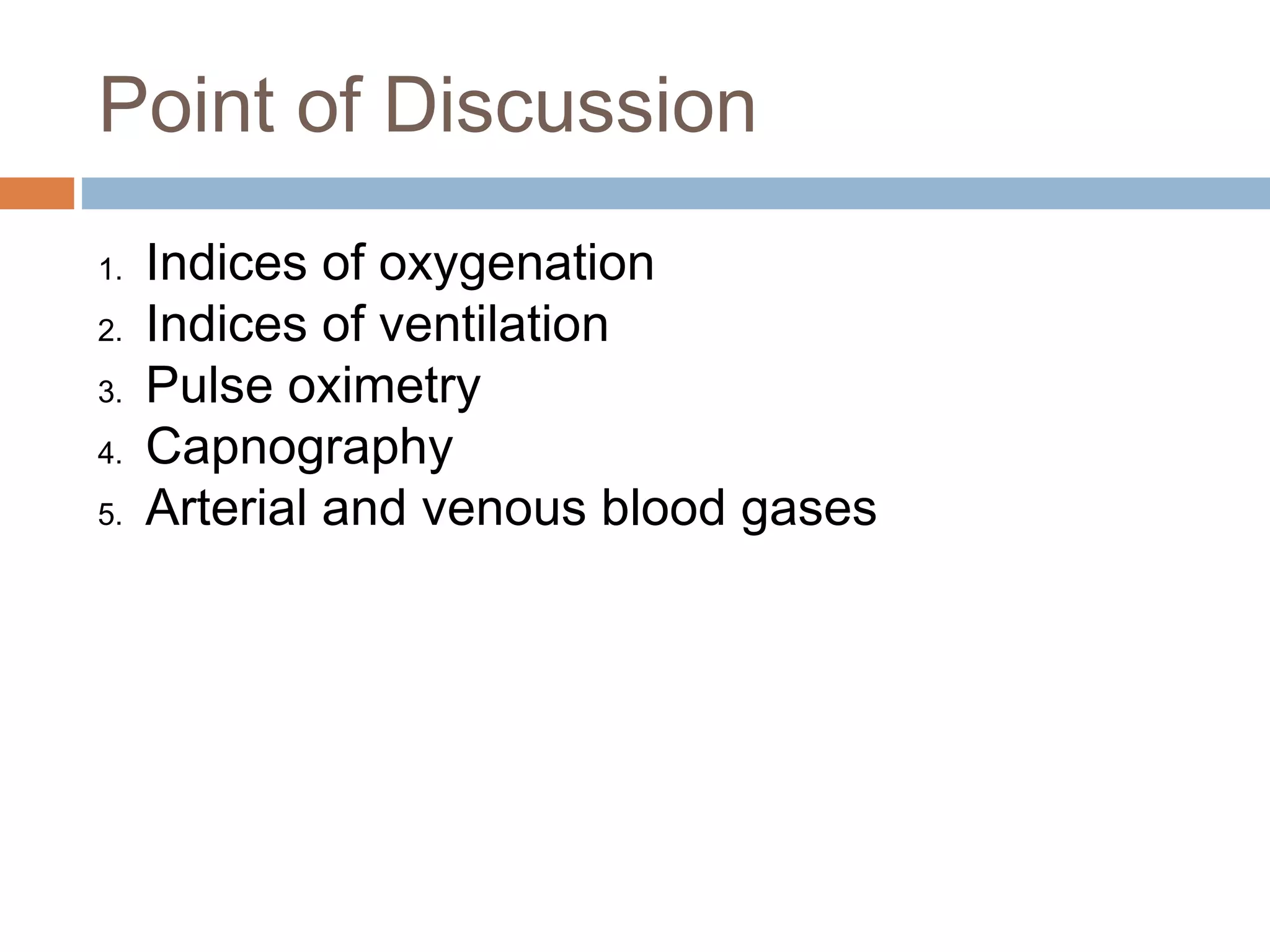 Point of Discussion

1. Indices of oxygenation
2. Indices of ventilation
3. Pulse oximetry
4. Capnography
5. Arterial and venous blood gases